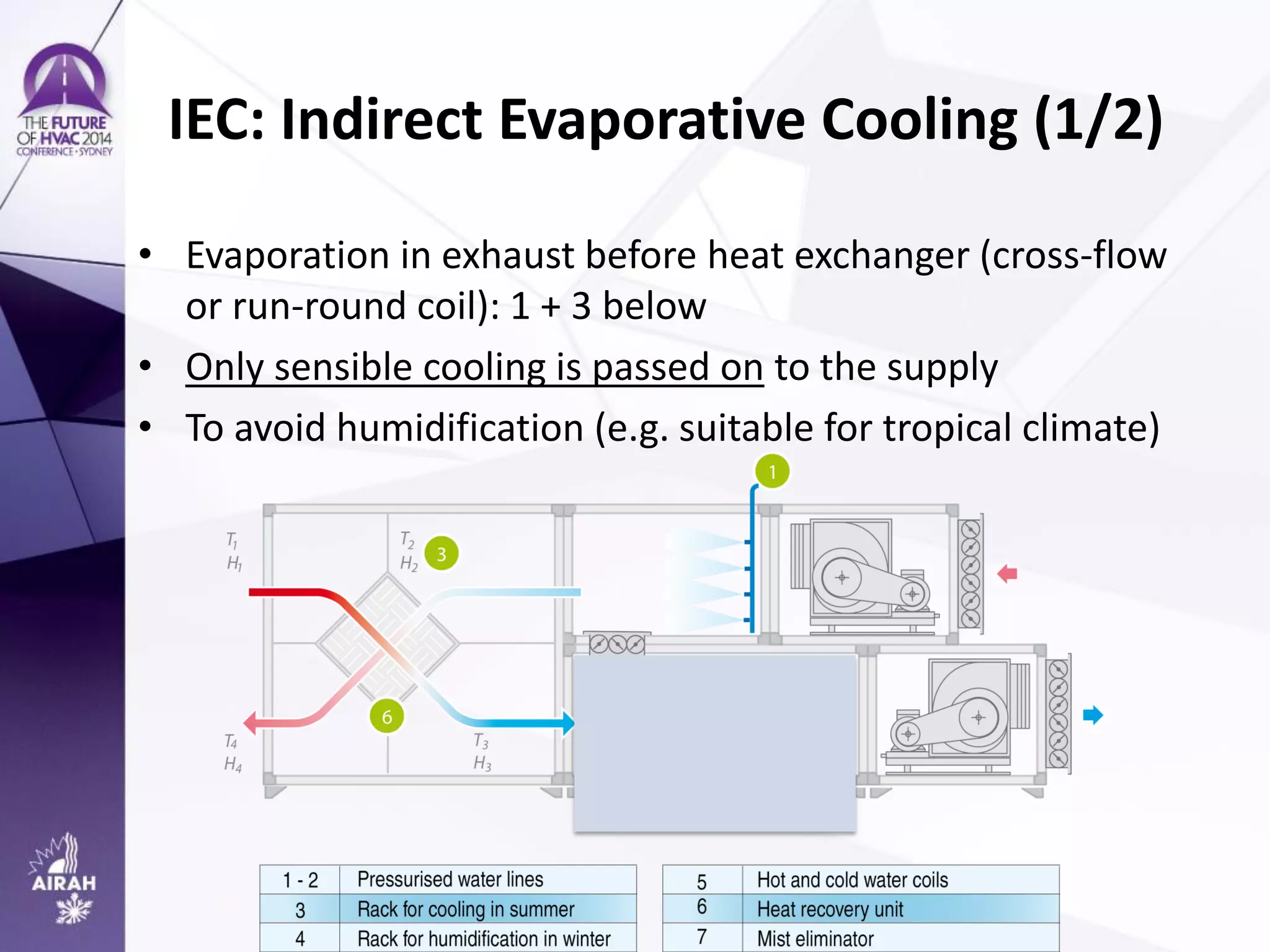 THE FUTURE OF HVAC 2014 CONFERENCE · SYDNEY

IEC: Indirect Evaporative Cooling (1/2)

• Evaporation in exhaust before heat exchanger (cross-flow or run-round coil): 1 + 3 below

• Only sensible cooling is passed on to the supply

• To avoid humidification (e.g. suitable for tropical climate)

1

$T_1$ $H_1$

$T_2$ $H_2$

3

6

$T_4$ $H_4$

$T_3$ $H_3$

| 1 - 2 | Pressurised water lines |
|---|---|
| 3 | Rack for cooling in summer |
| 4 | Rack for humidification in winter |

| 5 | Hot and cold water coils |
|---|---|
| 6 | Heat recovery unit |
| 7 | Mist eliminator |

AIRAH